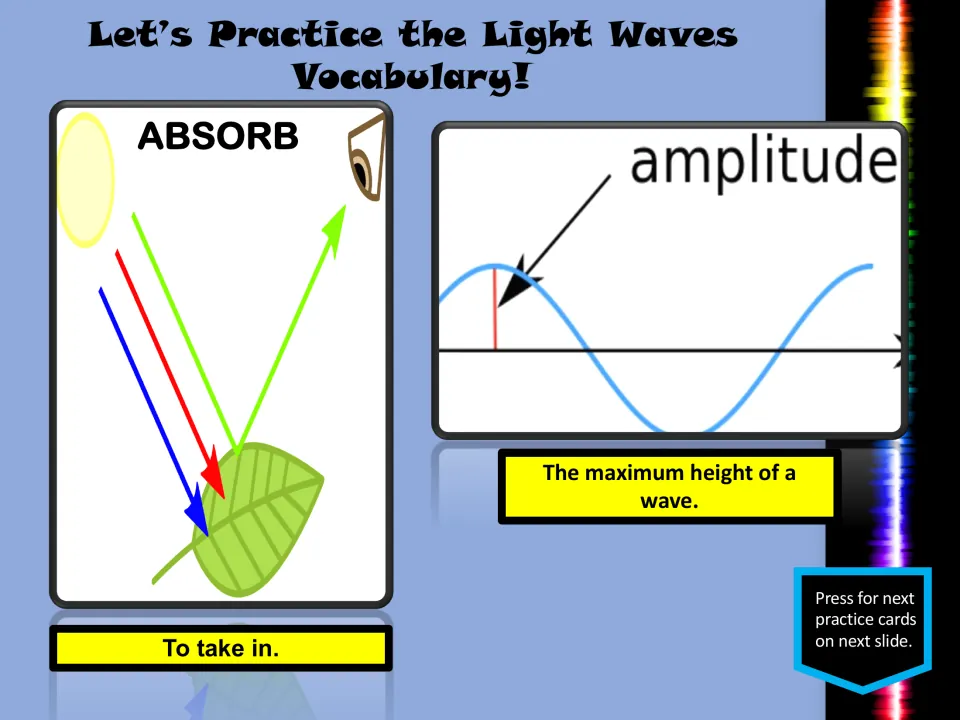 Let's Practice the Light Waves Vocabulary!

ABSORB

To take in.

amplitude

The maximum height of a wave.

Press for next practice cards on next slide.